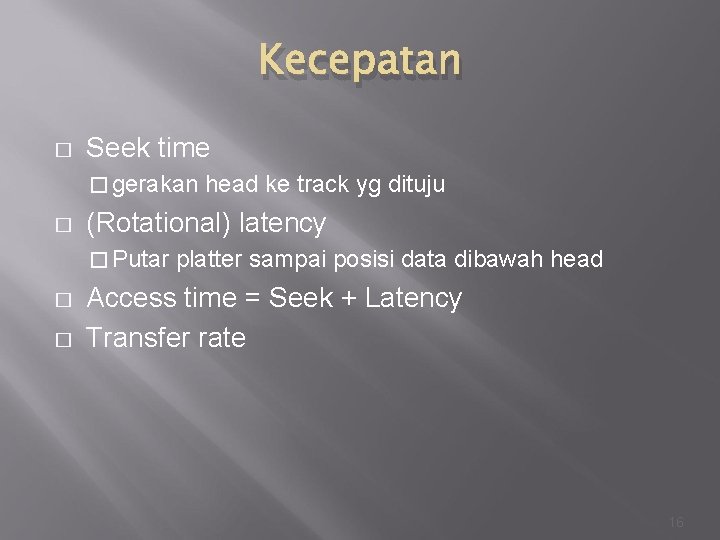 Kecepatan

□ Seek time

□ gerakan head ke track yg dituju

□ (Rotational) latency

□ Putar platter sampai posisi data dibawah head

□ Access time = Seek + Latency

□ Transfer rate

16